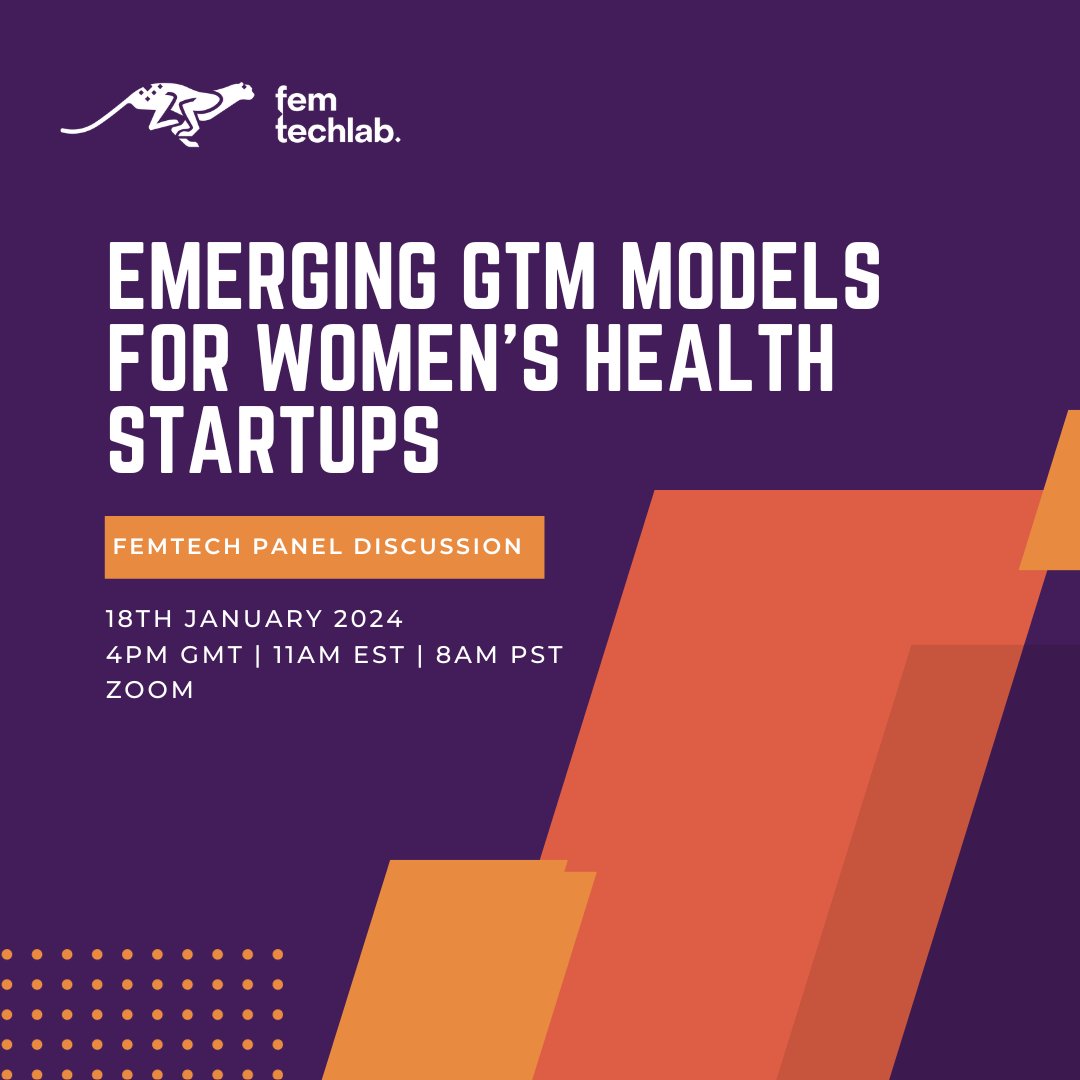 fem techlab.

EMERGING GTM MODELS FOR WOMEN'S HEALTH STARTUPS

FEMTECH PANEL DISCUSSION

18TH JANUARY 2024
4PM GMT | 11AM EST | 8AM PST
ZOOM